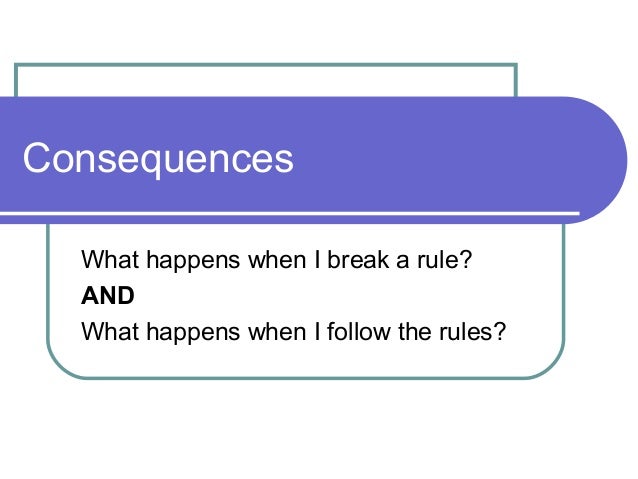 Consequences

What happens when I break a rule?

AND

What happens when I follow the rules?